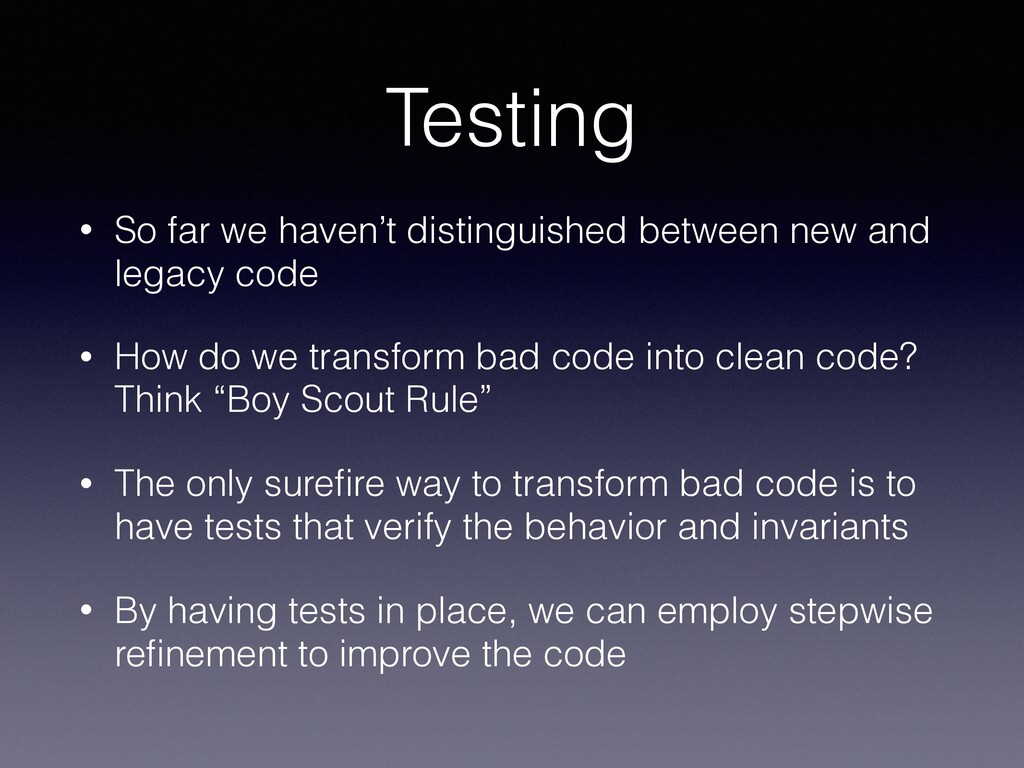 Testing

• So far we haven’t distinguished between new and legacy code

• How do we transform bad code into clean code? Think “Boy Scout Rule”

• The only surefire way to transform bad code is to have tests that verify the behavior and invariants

• By having tests in place, we can employ stepwise refinement to improve the code